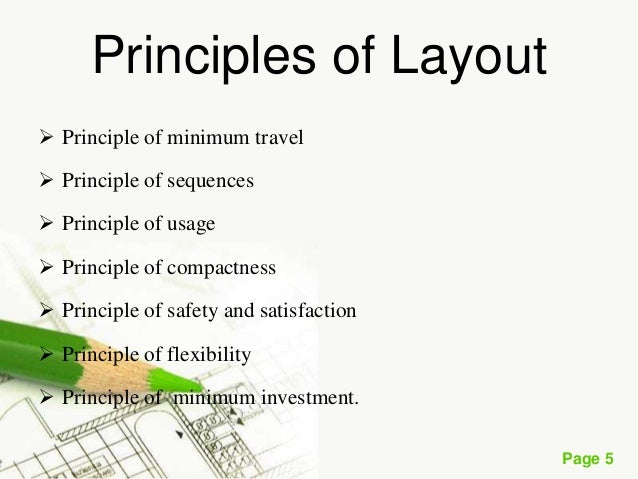 Principles of Layout

➢ Principle of minimum travel

➢ Principle of sequences

➢ Principle of usage

➢ Principle of compactness

➢ Principle of safety and satisfaction

➢ Principle of flexibility

➢ Principle of minimum investment.

Page 5